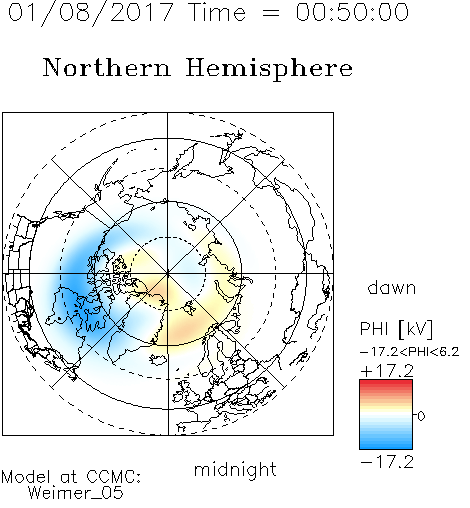 01/08/2017 Time = 00:50:00

Northern Hemisphere

dawn

PHI [kV]
−17.2<PHI<6.2
+17.2
0
−17.2

midnight

Model at CCMC:
Weimer_05